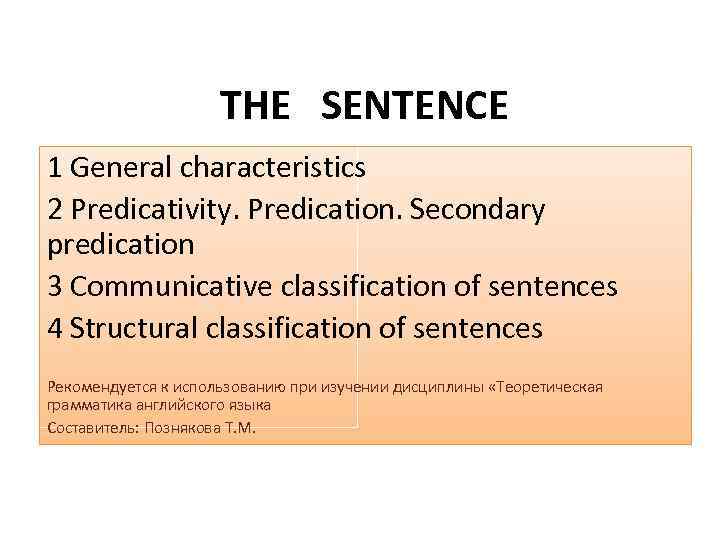 THE SENTENCE

1 General characteristics

2 Predicativity. Predication. Secondary predication

3 Communicative classification of sentences

4 Structural classification of sentences

Рекомендуется к использованию при изучении дисциплины «Теоретическая грамматика английского языка

Составитель: Познякова Т.М.